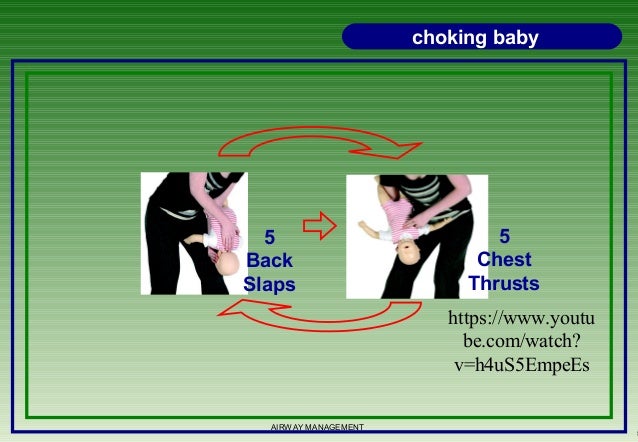 choking baby

5
Back
Slaps

5
Chest
Thrusts

https://www.youtube.com/watch?v=h4uS5EmpeEs

AIRWAY MANAGEMENT